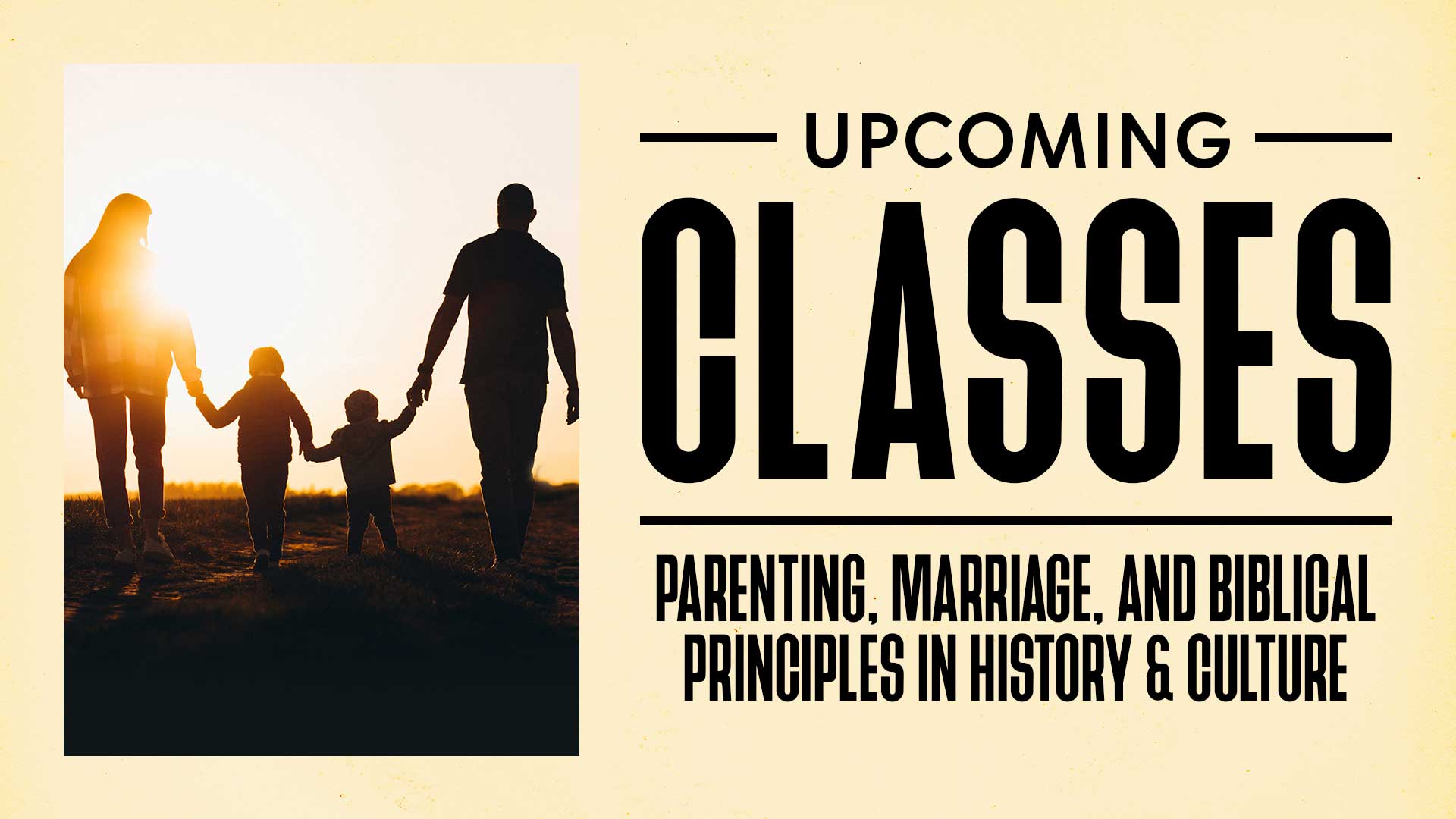 UPCOMING

CLASSES

PARENTING, MARRIAGE, AND BIBLICAL PRINCIPLES IN HISTORY & CULTURE